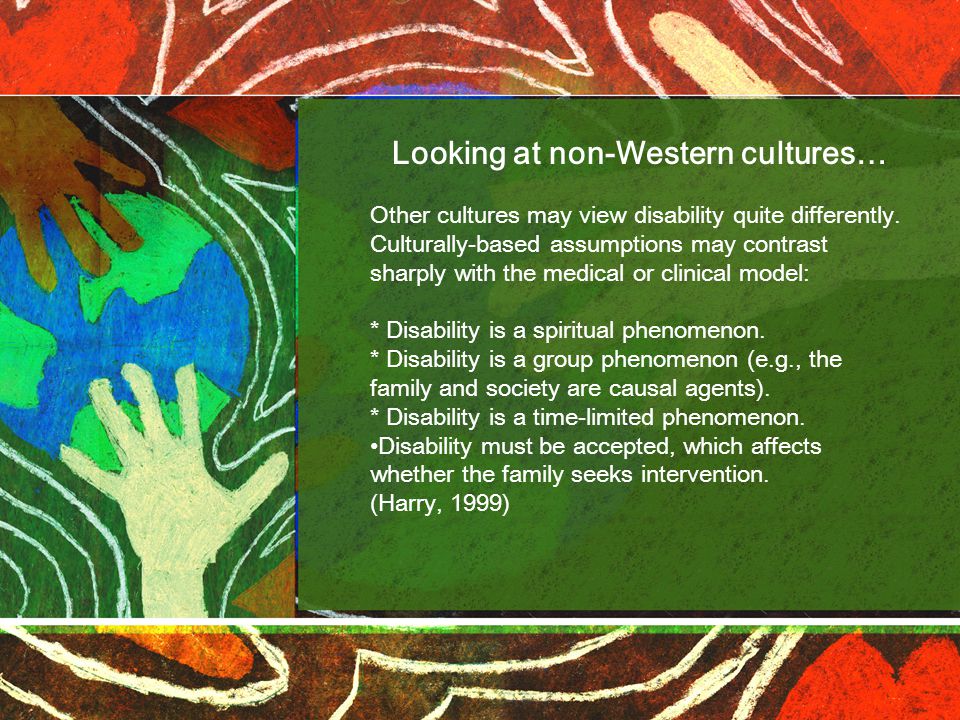 Looking at non-Western cultures…

Other cultures may view disability quite differently. Culturally-based assumptions may contrast sharply with the medical or clinical model:

* Disability is a spiritual phenomenon.
* Disability is a group phenomenon (e.g., the family and society are causal agents).
* Disability is a time-limited phenomenon.
•Disability must be accepted, which affects whether the family seeks intervention.
(Harry, 1999)